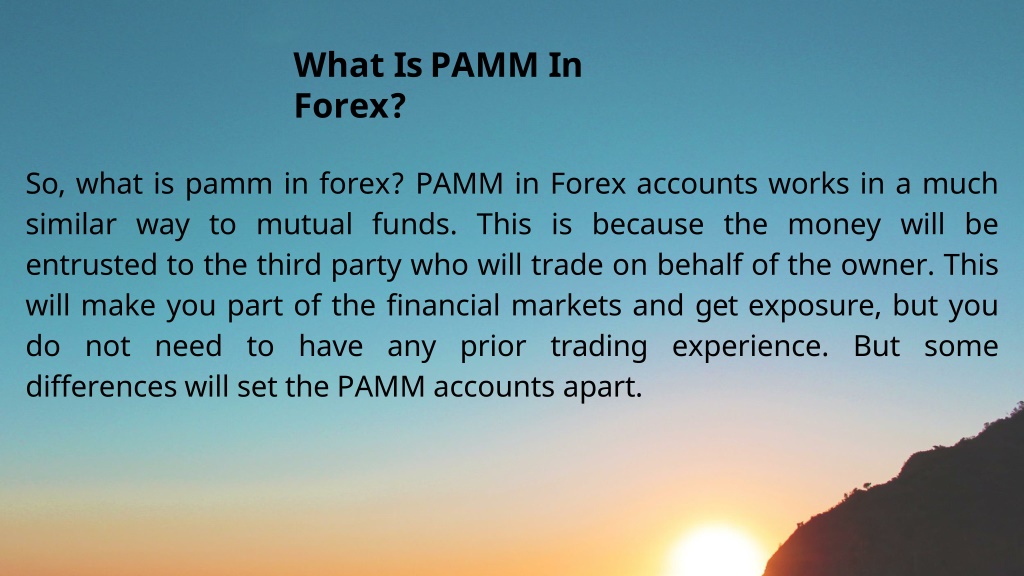 What Is PAMM In Forex?

So, what is pamm in forex? PAMM in Forex accounts works in a much similar way to mutual funds. This is because the money will be entrusted to the third party who will trade on behalf of the owner. This will make you part of the financial markets and get exposure, but you do not need to have any prior trading experience. But some differences will set the PAMM accounts apart.